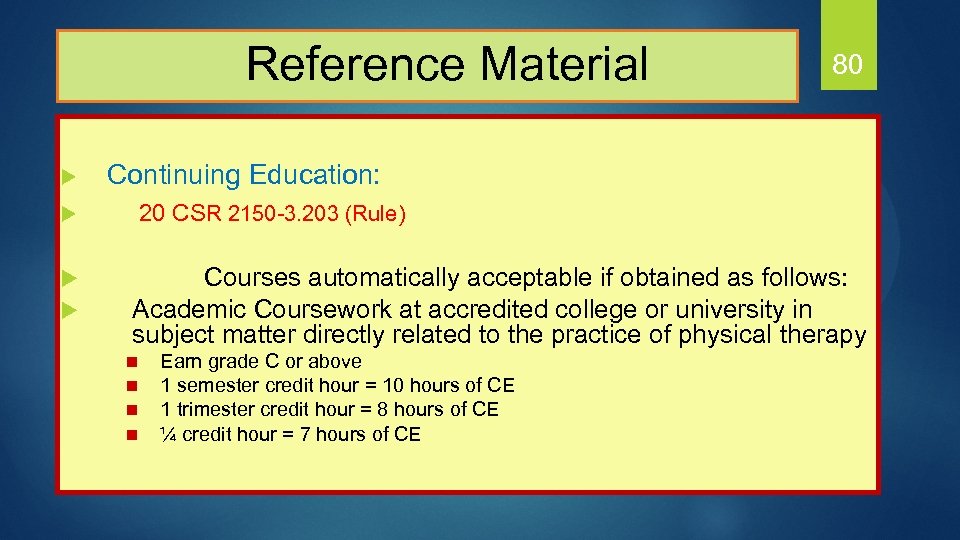 Reference Material

80

Continuing Education:

20 CSR 2150-3.203 (Rule)

Courses automatically acceptable if obtained as follows:

Academic Coursework at accredited college or university in subject matter directly related to the practice of physical therapy

Earn grade C or above

1 semester credit hour = 10 hours of CE

1 trimester credit hour = 8 hours of CE

¼ credit hour = 7 hours of CE